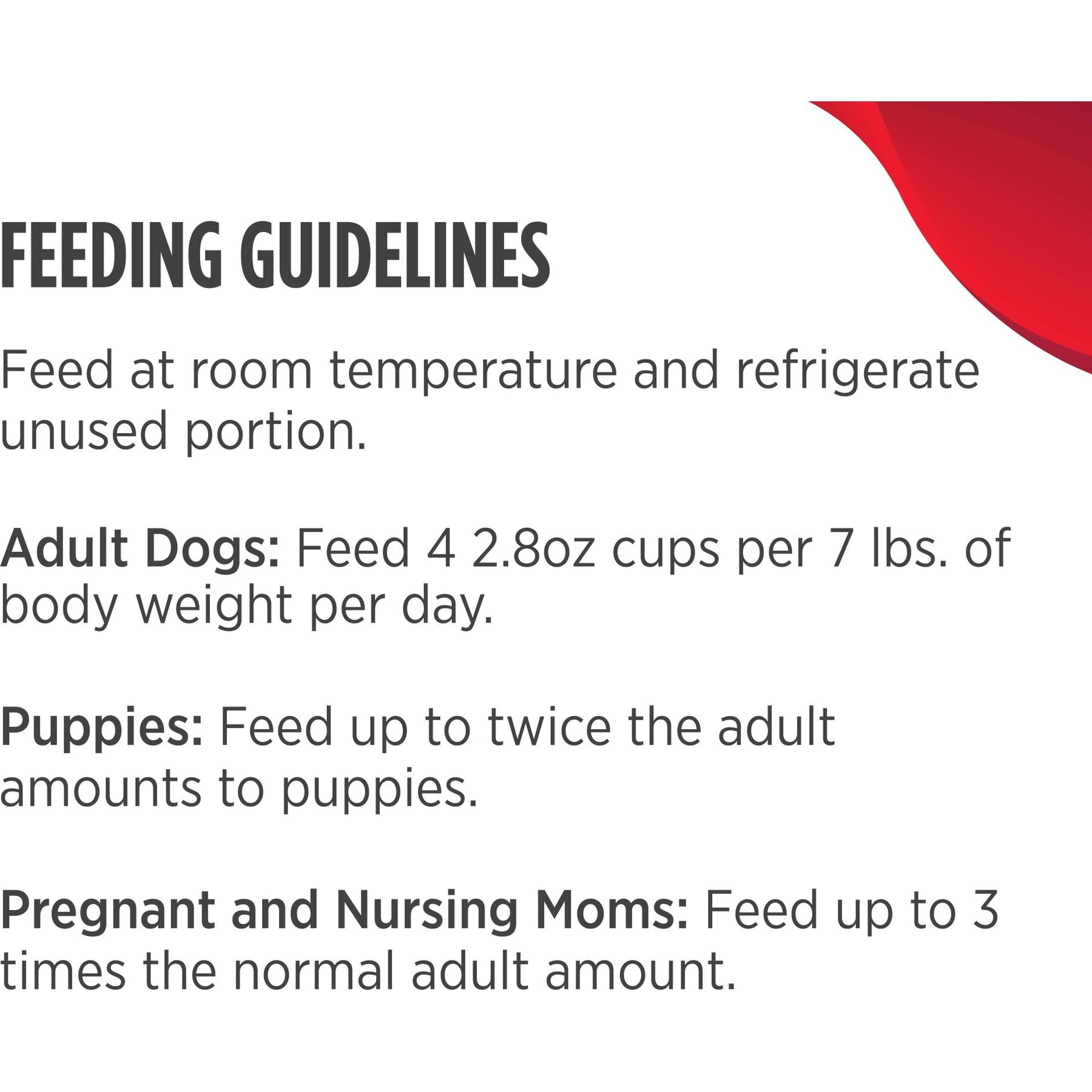 FEEDING GUIDELINES

Feed at room temperature and refrigerate unused portion.

Adult Dogs: Feed 4 2.8oz cups per 7 lbs. of body weight per day.

Puppies: Feed up to twice the adult amounts to puppies.

Pregnant and Nursing Moms: Feed up to 3 times the normal adult amount.